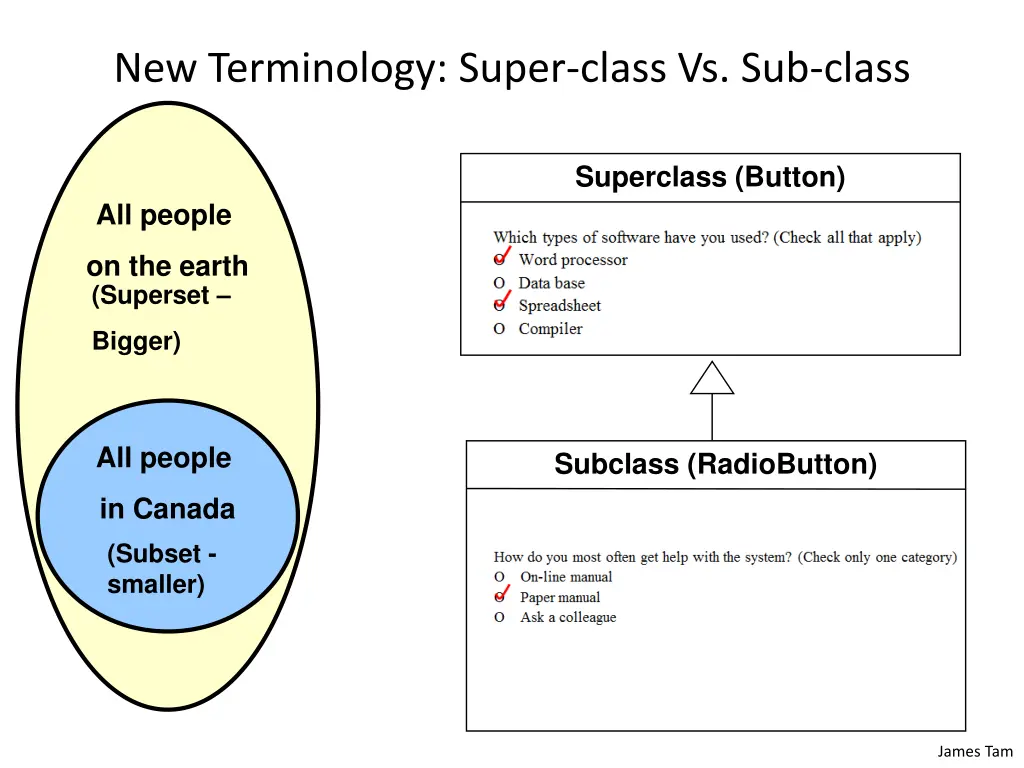 New Terminology: Super-class Vs. Sub-class

All people on the earth (Superset – Bigger)

All people in Canada (Subset - smaller)

Superclass (Button)

Which types of software have you used? (Check all that apply)
O Word processor
O Data base
O Spreadsheet
O Compiler

Subclass (RadioButton)

How do you most often get help with the system? (Check only one category)
O On-line manual
O Paper manual
O Ask a colleague

James Tam